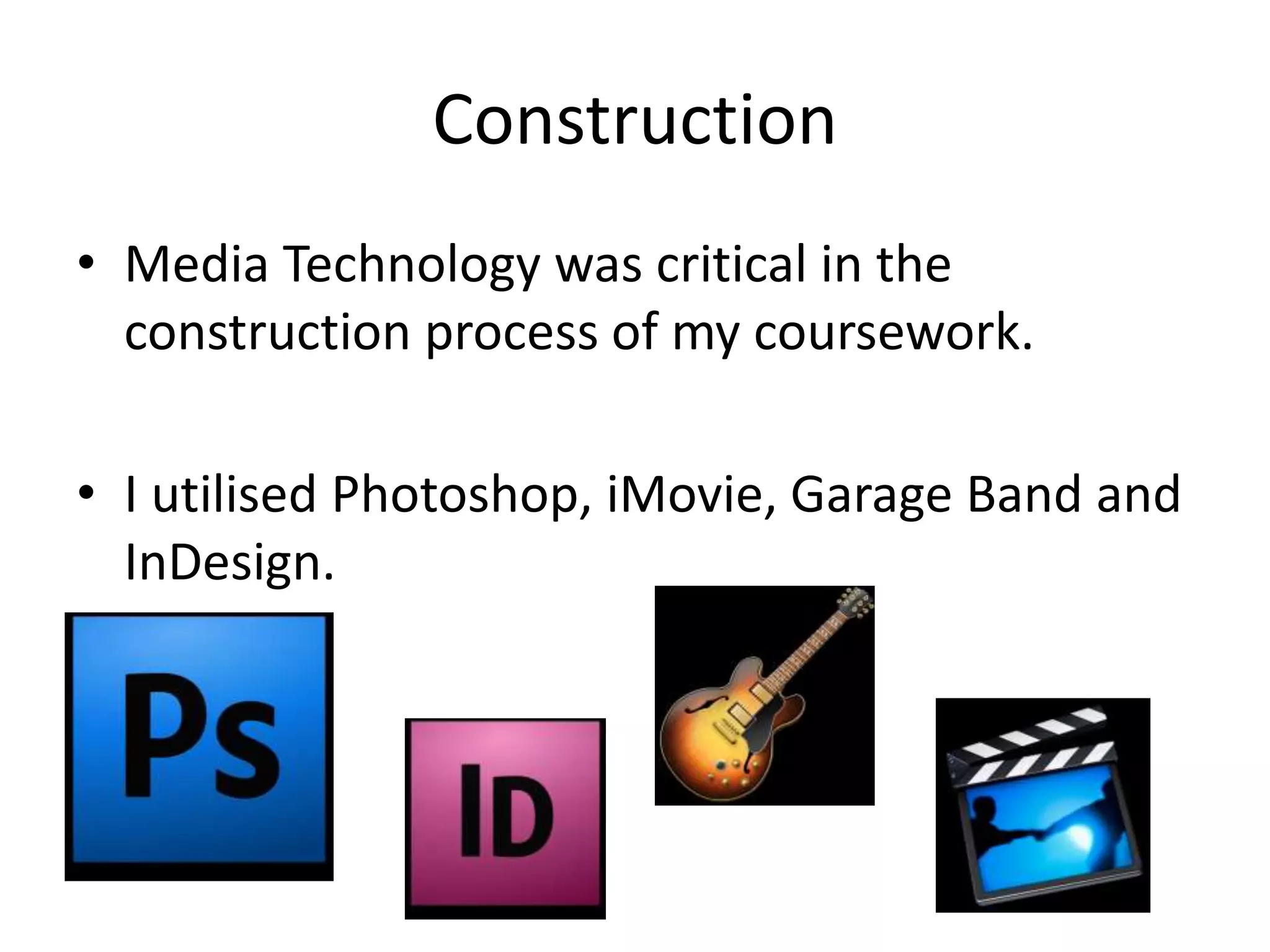 Construction

• Media Technology was critical in the construction process of my coursework.

• I utilised Photoshop, iMovie, Garage Band and InDesign.

Ps

ID